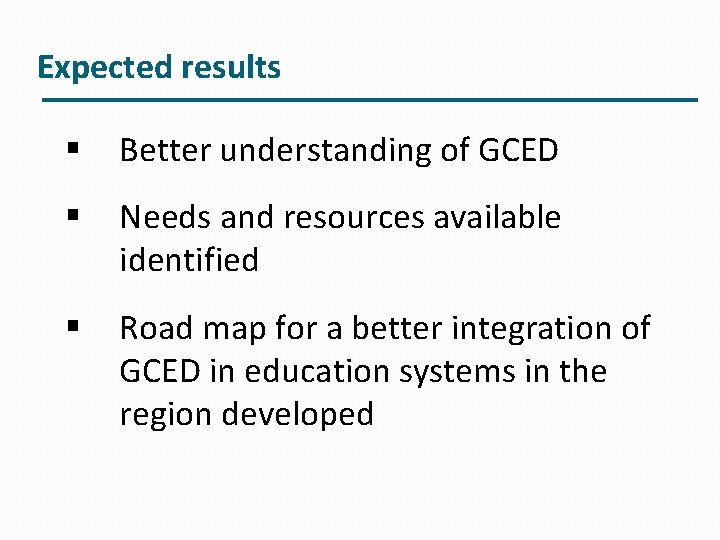 Expected results

▪ Better understanding of GCED

▪ Needs and resources available identified

▪ Road map for a better integration of GCED in education systems in the region developed